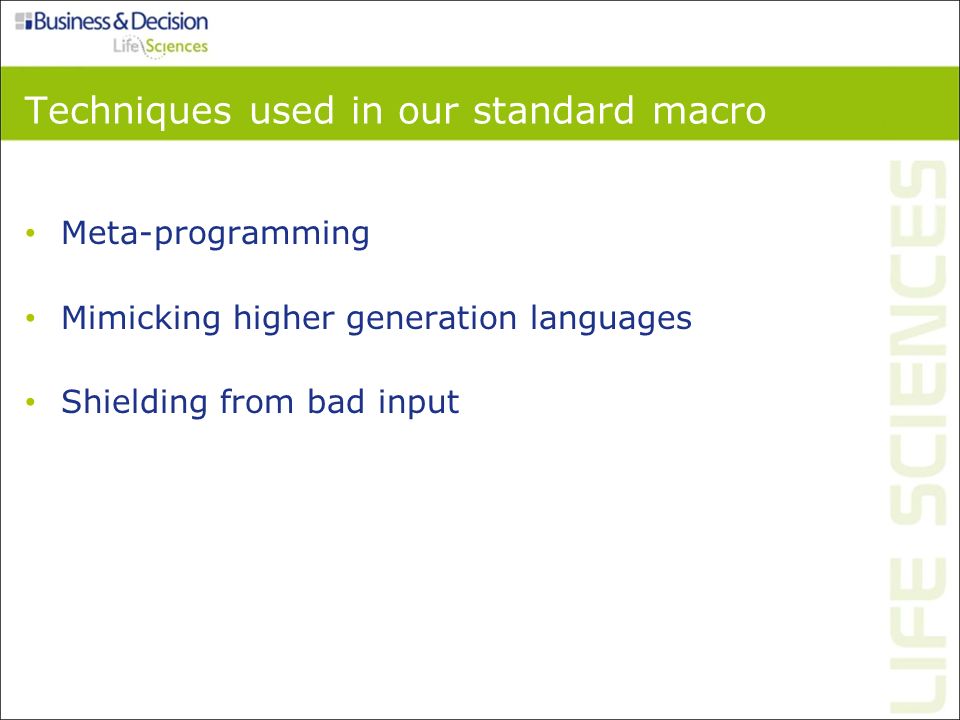 Business & Decision
Life Sciences

Techniques used in our standard macro

• Meta-programming

• Mimicking higher generation languages

• Shielding from bad input

LIFE SCIENCES